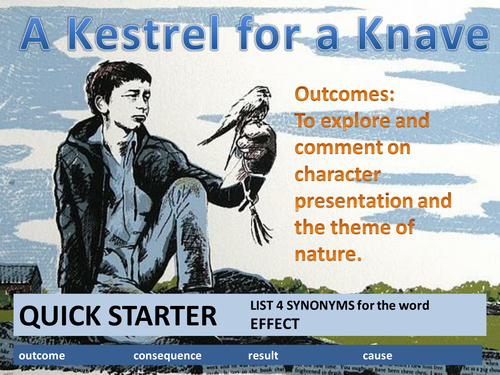 A Kestrel for a Knave

Outcomes:
To explore and comment on character presentation and the theme of nature.

QUICK STARTER

LIST 4 SYNONYMS for the word EFFECT

outcome consequence result cause